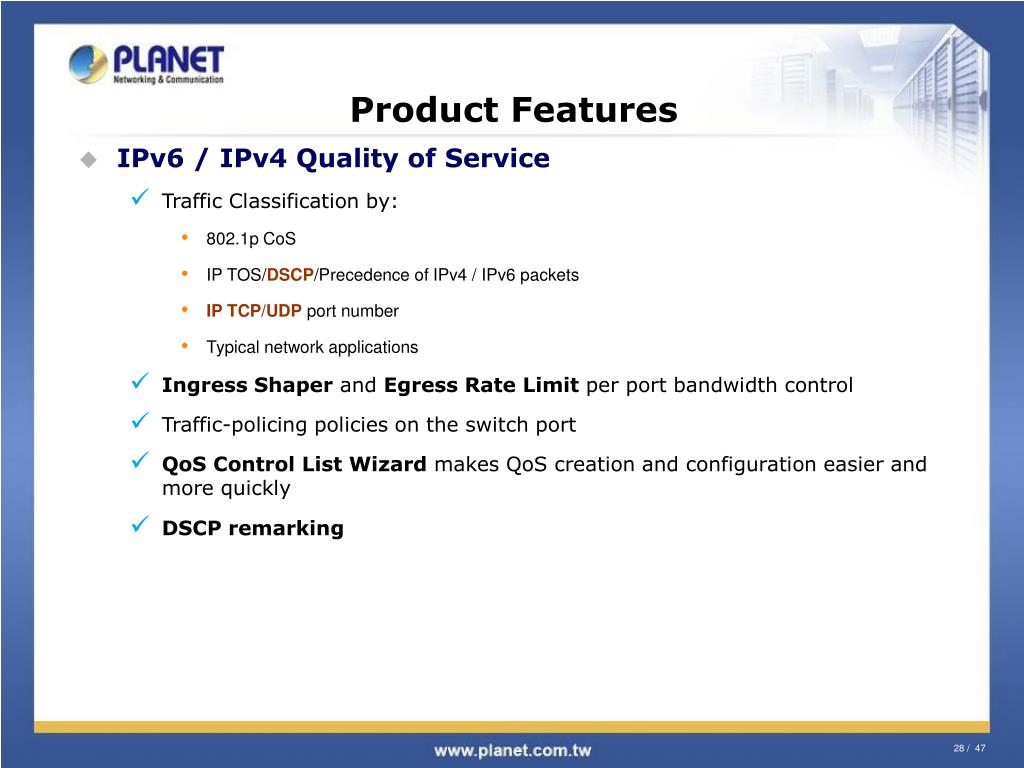 PLANET
Networking & Communication

Product Features

IPv6 / IPv4 Quality of Service

Traffic Classification by:

802.1p CoS

IP TOS/DSCP/Precedence of IPv4 / IPv6 packets

IP TCP/UDP port number

Typical network applications

Ingress Shaper and Egress Rate Limit per port bandwidth control

Traffic-policing policies on the switch port

QoS Control List Wizard makes QoS creation and configuration easier and more quickly

DSCP remarking

www.planet.com.tw

28 / 47